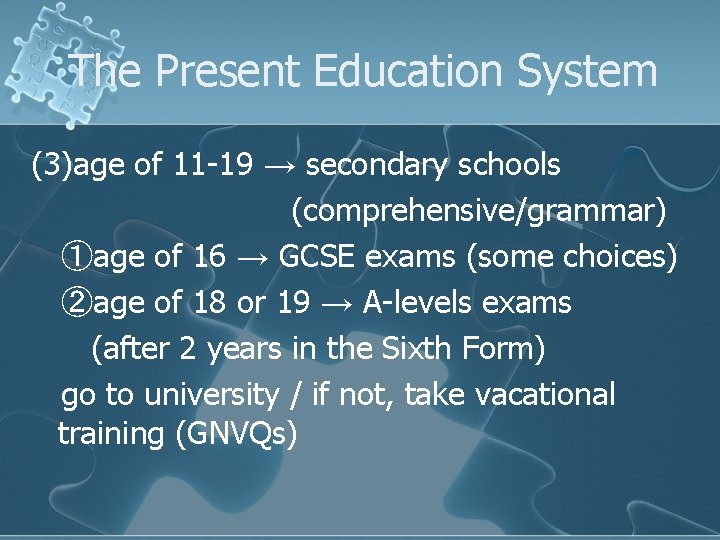 The Present Education System

(3)age of 11-19 → secondary schools (comprehensive/grammar)

①age of 16 → GCSE exams (some choices)

②age of 18 or 19 → A-levels exams (after 2 years in the Sixth Form)

go to university / if not, take vacational training (GNVQs)